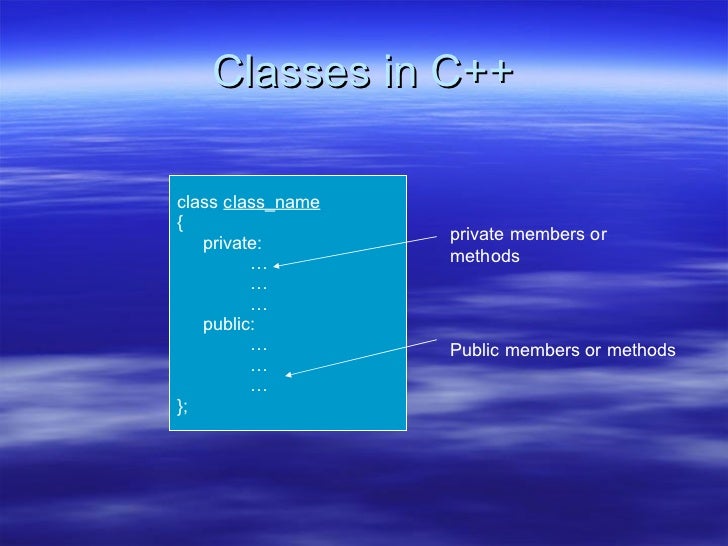 Classes in C++

class class_name
{
private:
…
…
…
public:
…
…
…
};

private members or methods

Public members or methods